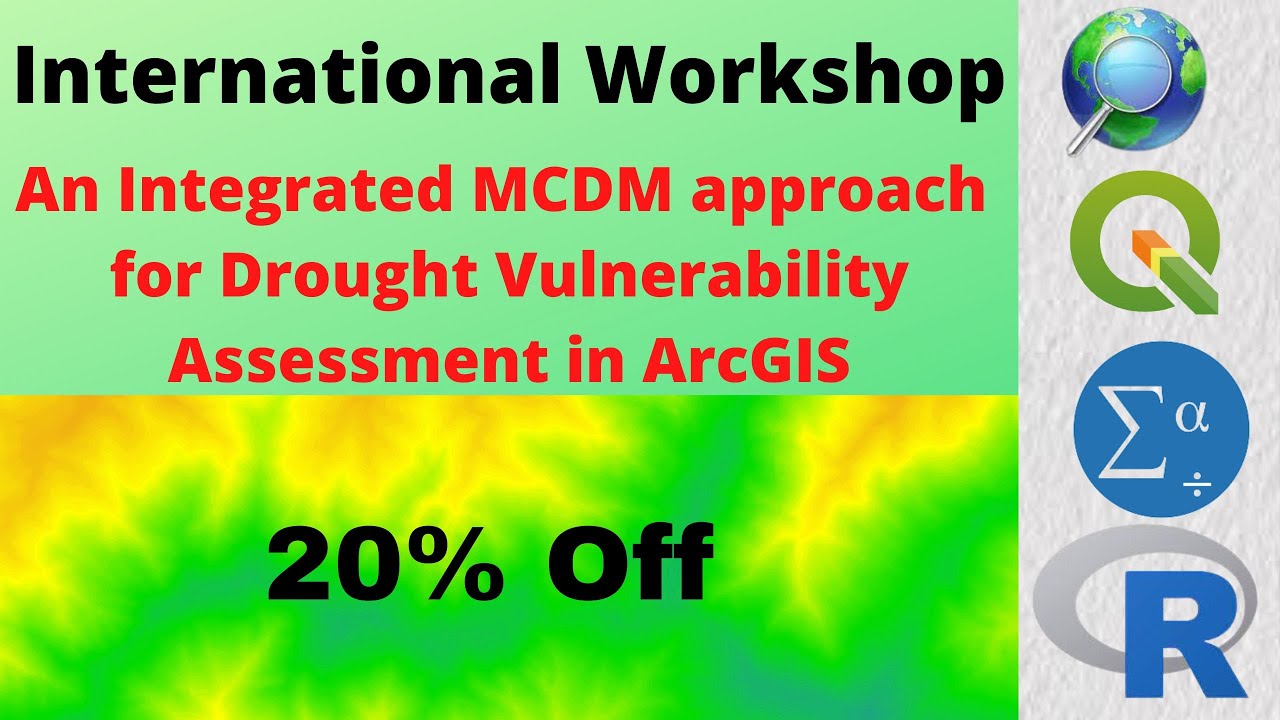 International Workshop

An Integrated MCDM approach for Drought Vulnerability Assessment in ArcGIS

20% Off

$\Sigma$ $\alpha$ $\div$

R